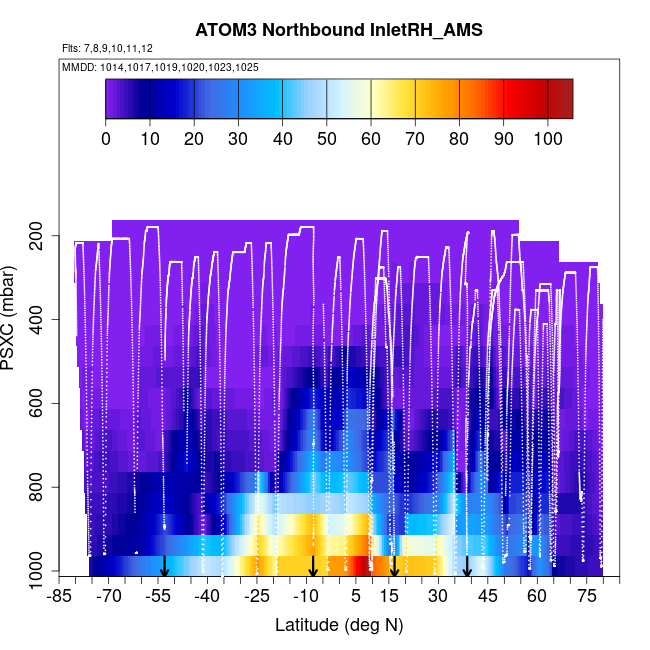 ATOM3 Northbound InletRH_AMS

Flts: 7,8,9,10,11,12

MMDD: 1014,1017,1019,1020,1023,1025

0 10 20 30 40 50 60 70 80 90 100

PSXC (mbar)

200
400
600
800
1000

-85 -70 -55 -40 -25 -10 5 15 30 45 60 75

Latitude (deg N)